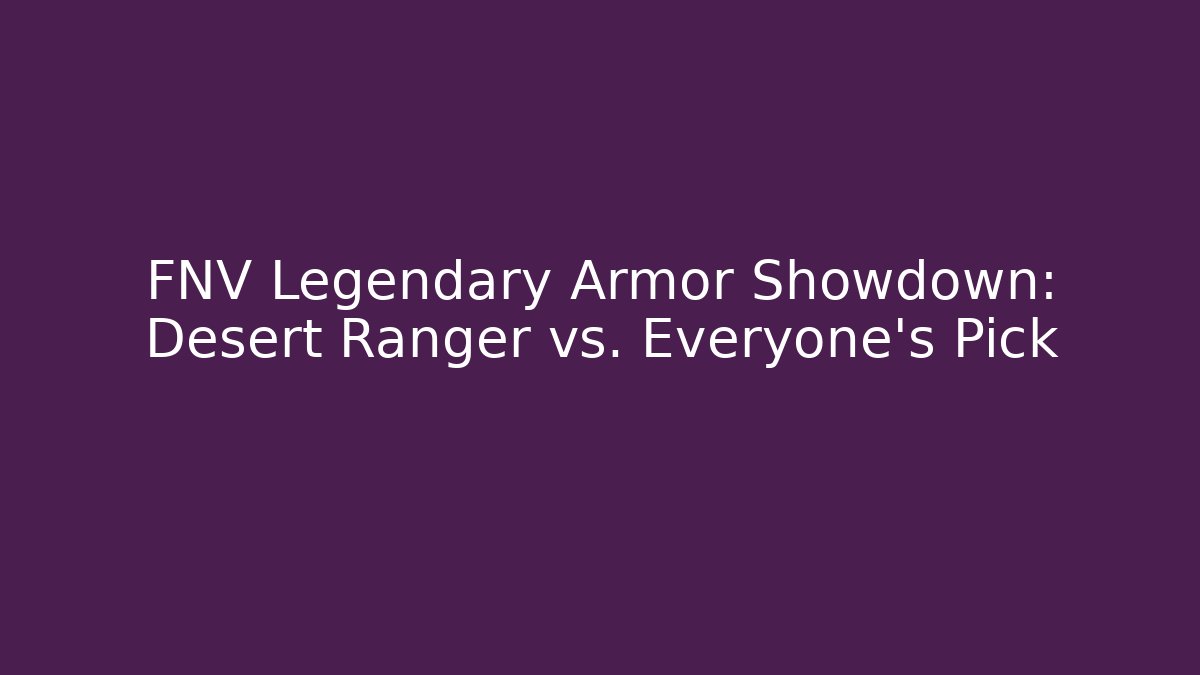 FNV Legendary Armor Showdown: Desert Ranger vs. Everyone's Pick